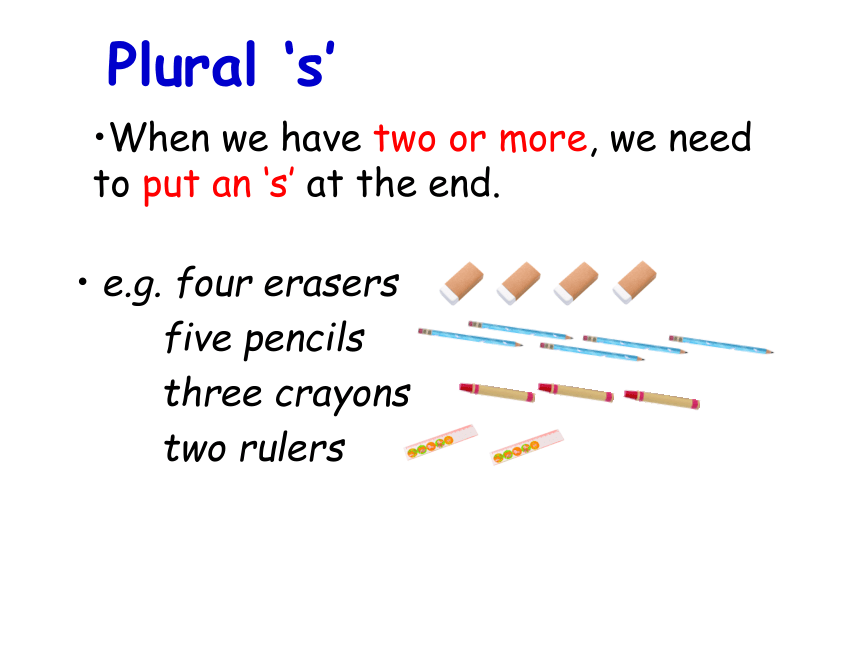 Plural ‘s’

•When we have two or more, we need to put an ‘s’ at the end.

• e.g. four erasers
five pencils
three crayons
two rulers